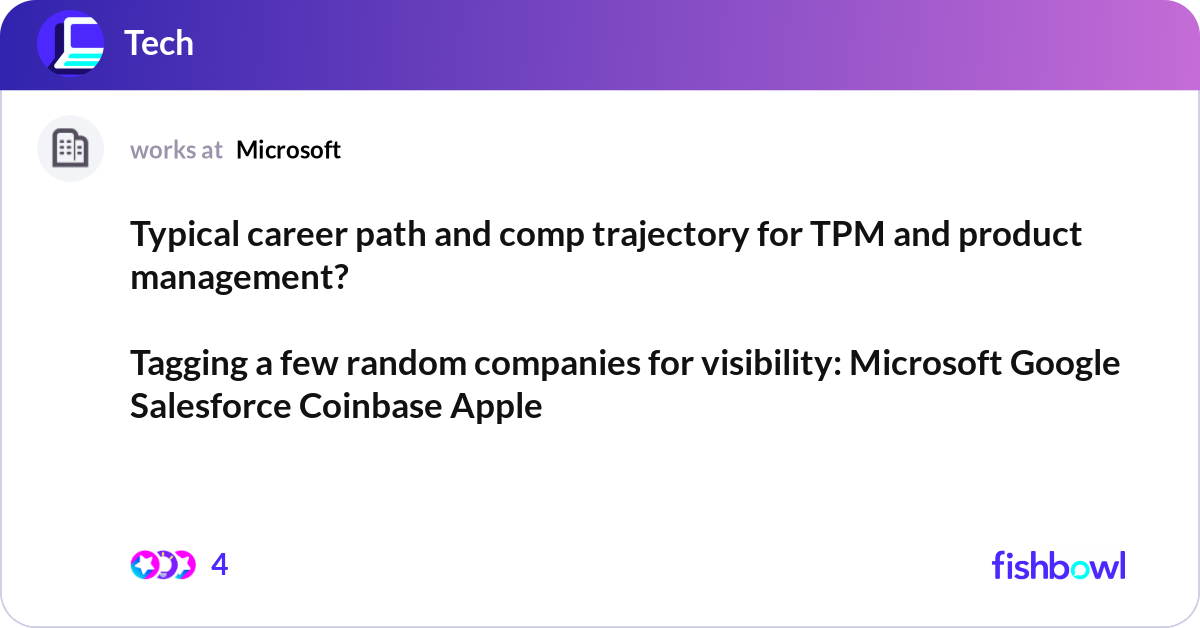 Tech

works at Microsoft

Typical career path and comp trajectory for TPM and product management?

Tagging a few random companies for visibility: Microsoft Google Salesforce Coinbase Apple

4

fishbowl